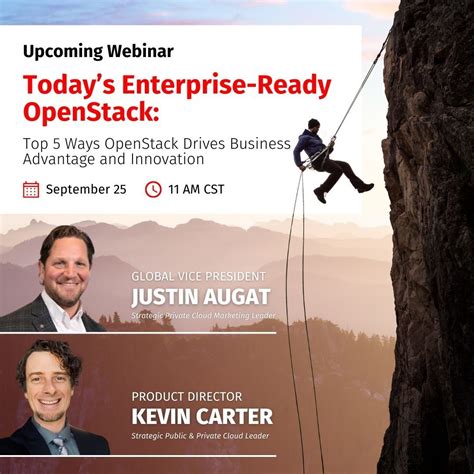 Upcoming Webinar

Today's Enterprise-Ready OpenStack:

Top 5 Ways OpenStack Drives Business Advantage and Innovation

September 25

11 AM CST

GLOBAL VICE PRESIDENT
JUSTIN AUGAT
Strategic Private Cloud Marketing Leader

PRODUCT DIRECTOR
KEVIN CARTER
Strategic Public & Private Cloud Leader